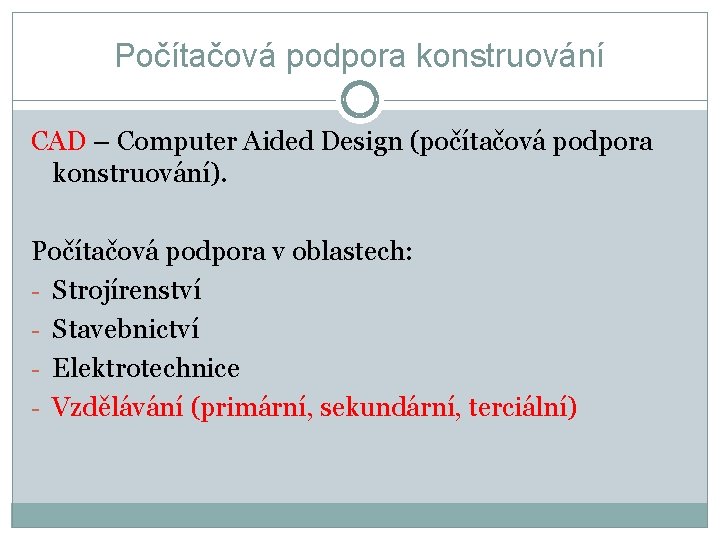 Počítačová podpora konstruování

CAD – Computer Aided Design (počítačová podpora konstruování).

Počítačová podpora v oblastech:
- Strojírenství
- Stavebnictví
- Elektrotechnice
- Vzdělávání (primární, sekundární, terciální)